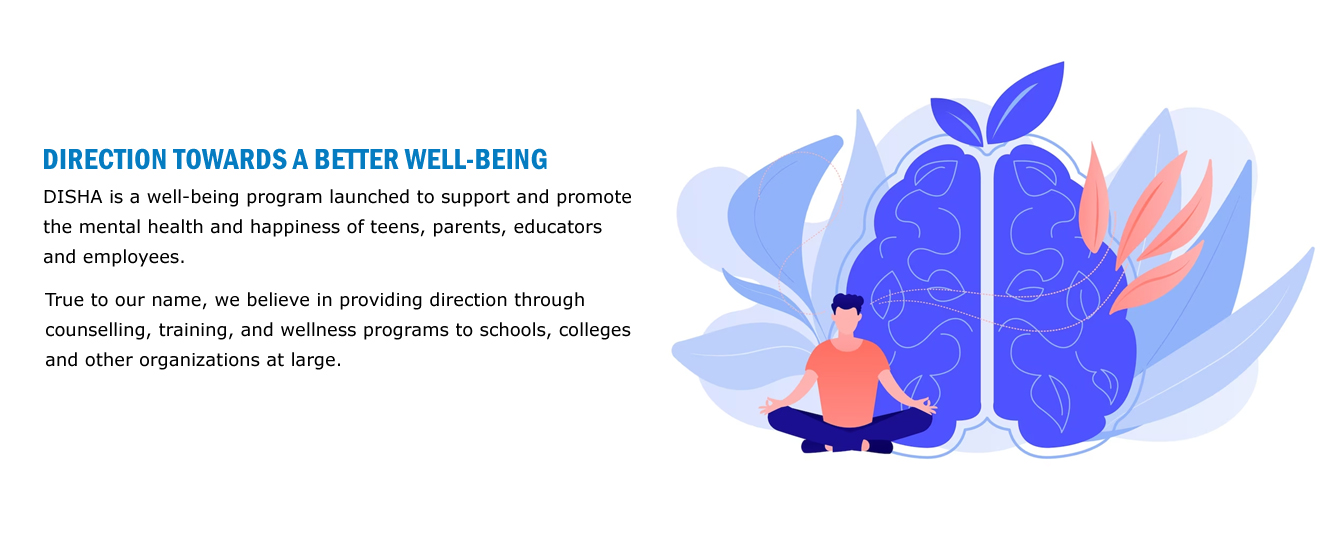 DIRECTION TOWARDS A BETTER WELL-BEING

DISHA is a well-being program launched to support and promote the mental health and happiness of teens, parents, educators and employees.

True to our name, we believe in providing direction through counselling, training, and wellness programs to schools, colleges and other organizations at large.